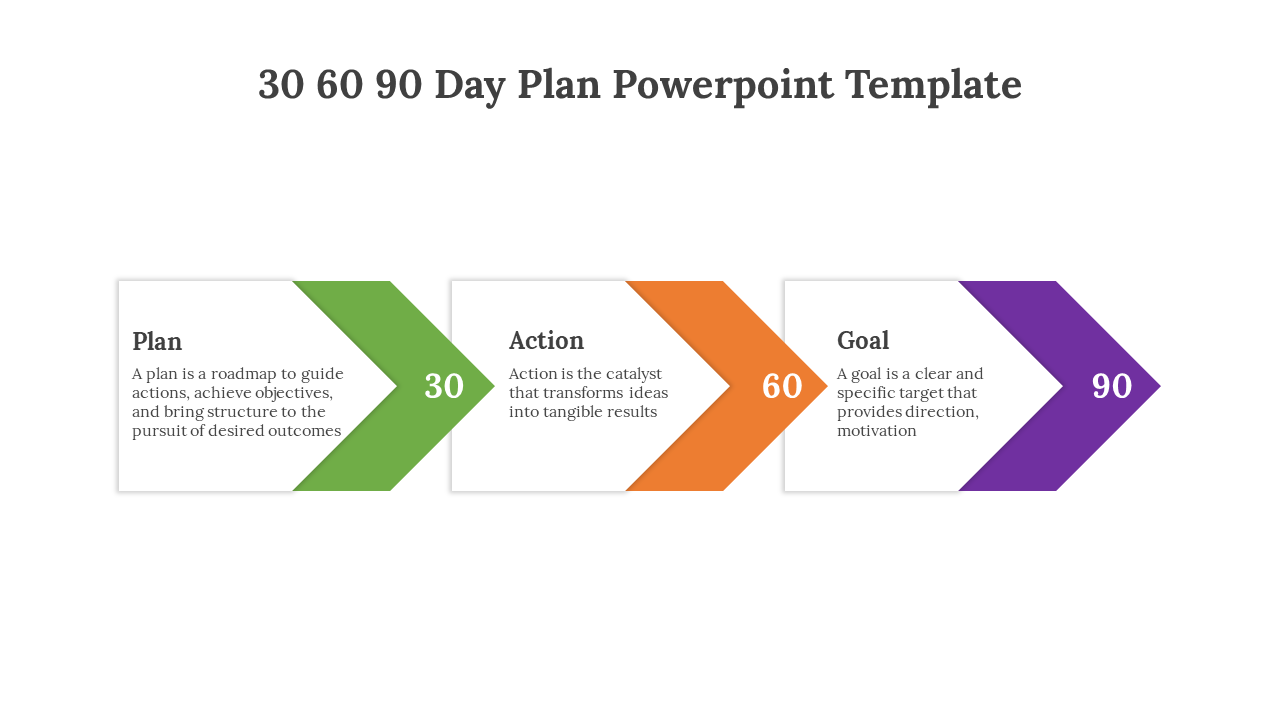 30 60 90 Day Plan Powerpoint Template

Plan

A plan is a roadmap to guide actions, achieve objectives, and bring structure to the pursuit of desired outcomes

30

Action

Action is the catalyst that transforms ideas into tangible results

60

Goal

A goal is a clear and specific target that provides direction, motivation

90